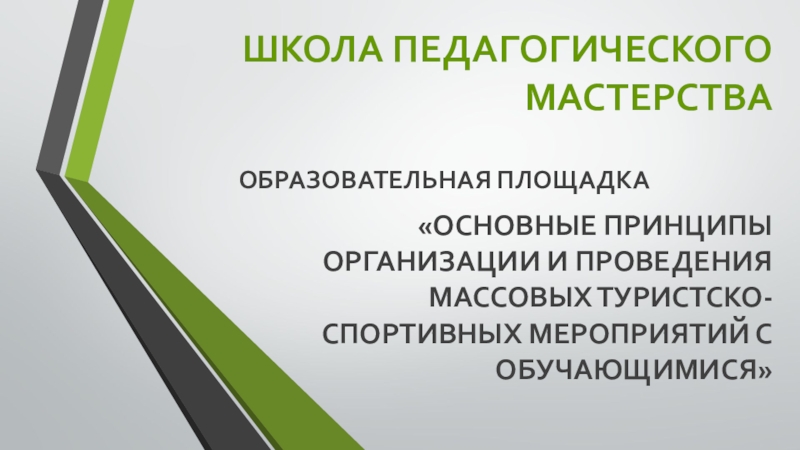 ШКОЛА ПЕДАГОГИЧЕСКОГО МАСТЕРСТВА

ОБРАЗОВАТЕЛЬНАЯ ПЛОЩАДКА

«ОСНОВНЫЕ ПРИНЦИПЫ ОРГАНИЗАЦИИ И ПРОВЕДЕНИЯ МАССОВЫХ ТУРИСТСКО-СПОРТИВНЫХ МЕРОПРИЯТИЙ С ОБУЧАЮЩИМИСЯ»